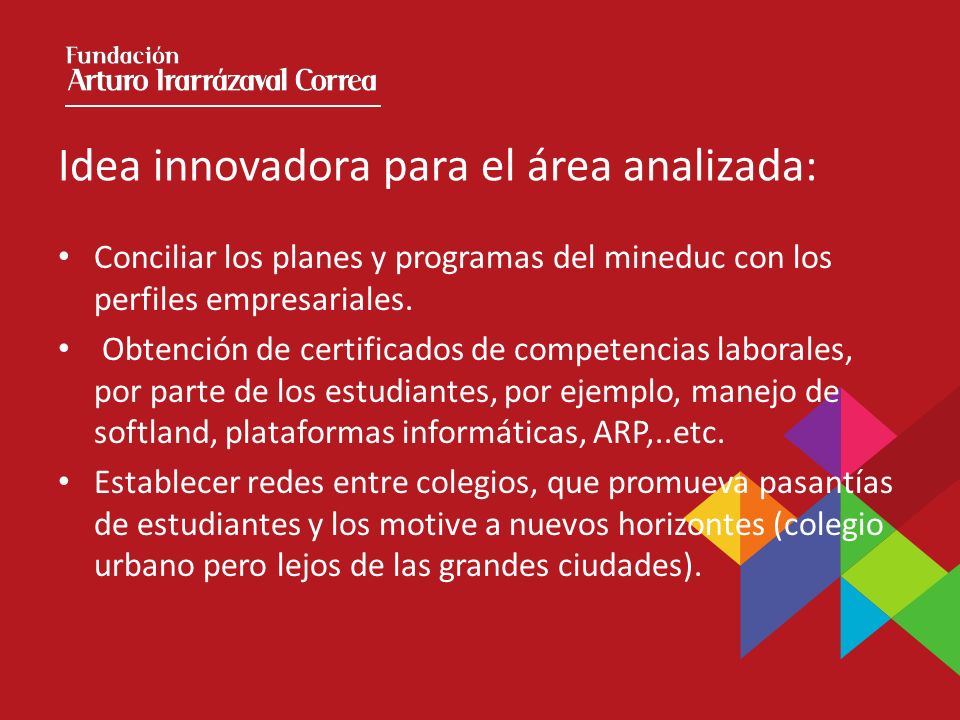 Fundación
Arturo Irarrázaval Correa

Idea innovadora para el área analizada:

• Conciliar los planes y programas del mineduc con los perfiles empresariales.
• Obtención de certificados de competencias laborales, por parte de los estudiantes, por ejemplo, manejo de softland, plataformas informáticas, ARP,..etc.
• Establecer redes entre colegios, que promueva pasantías de estudiantes y los motive a nuevos horizontes (colegio urbano pero lejos de las grandes ciudades).